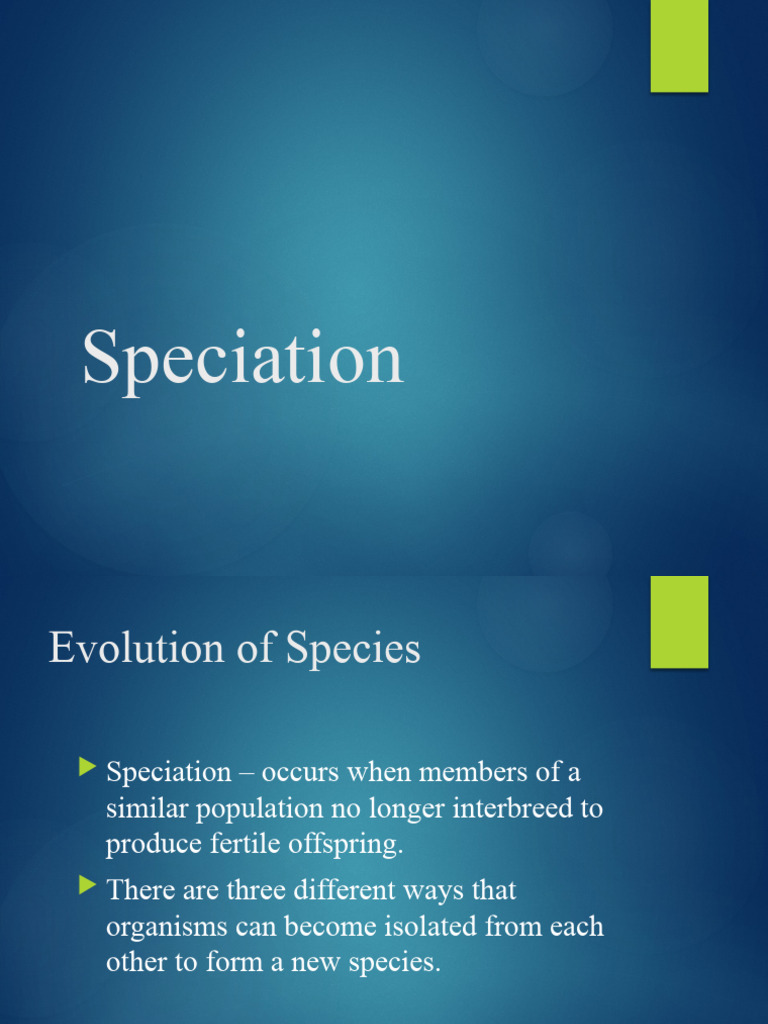 Speciation

Evolution of Species

Speciation – occurs when members of a similar population no longer interbreed to produce fertile offspring.

There are three different ways that organisms can become isolated from each other to form a new species.